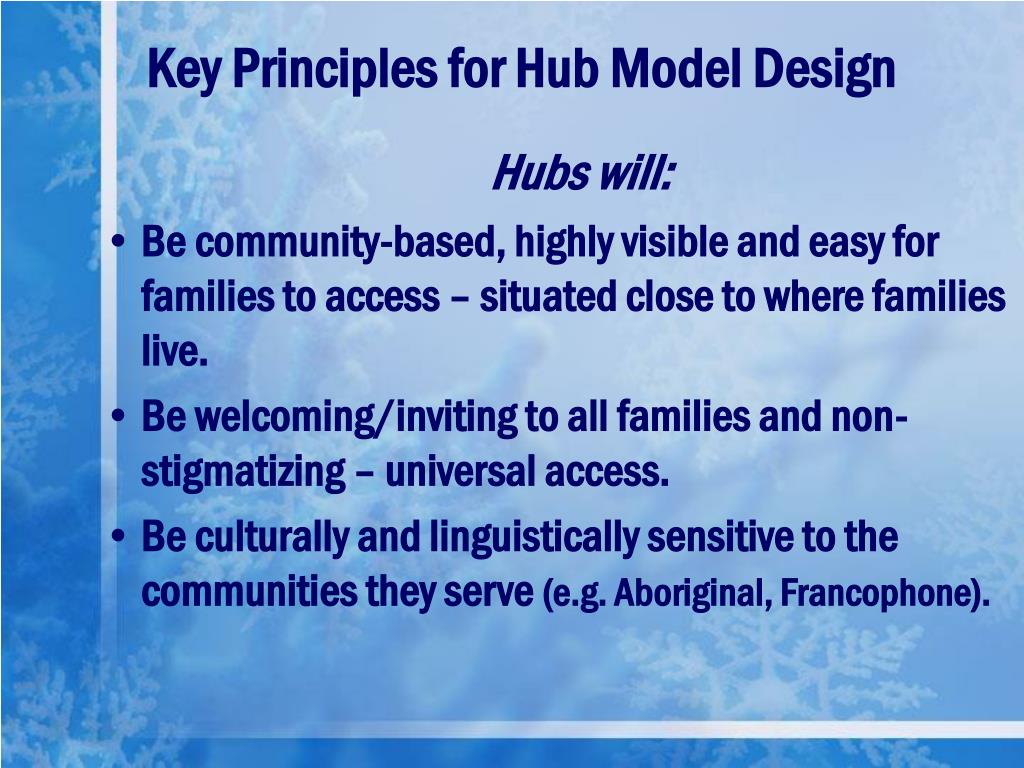 Key Principles for Hub Model Design

Hubs will:

• Be community-based, highly visible and easy for families to access – situated close to where families live.
• Be welcoming/inviting to all families and non-stigmatizing – universal access.
• Be culturally and linguistically sensitive to the communities they serve (e.g. Aboriginal, Francophone).